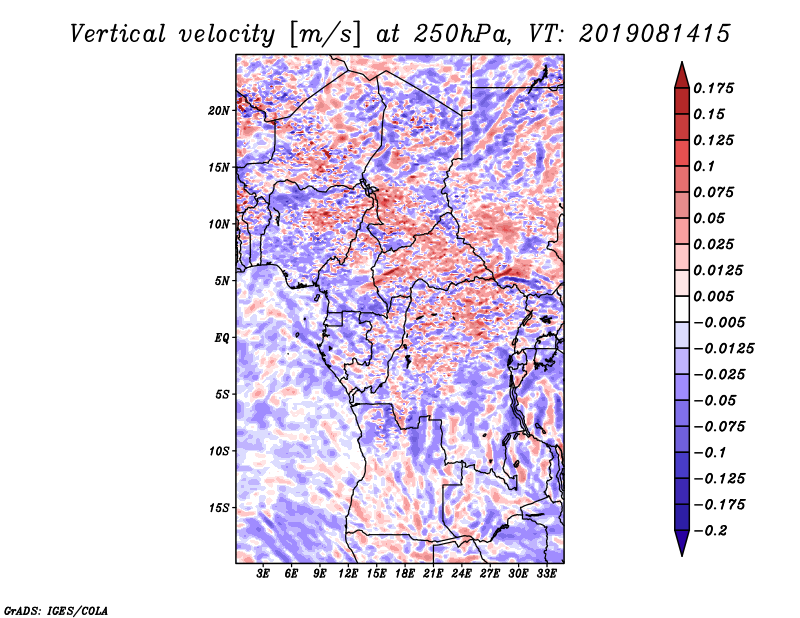 Vertical velocity [m/s] at 250hPa, VT: 2019081415

20N
15N
10N
5N
EQ
5S
10S
15S

3E 6E 9E 12E 15E 18E 21E 24E 27E 30E 33E

0.175
0.15
0.125
0.1
0.075
0.05
0.025
0.0125
0.005
−0.005
−0.0125
−0.025
−0.05
−0.075
−0.1
−0.125
−0.175
−0.2

GrADS: IGES/COLA